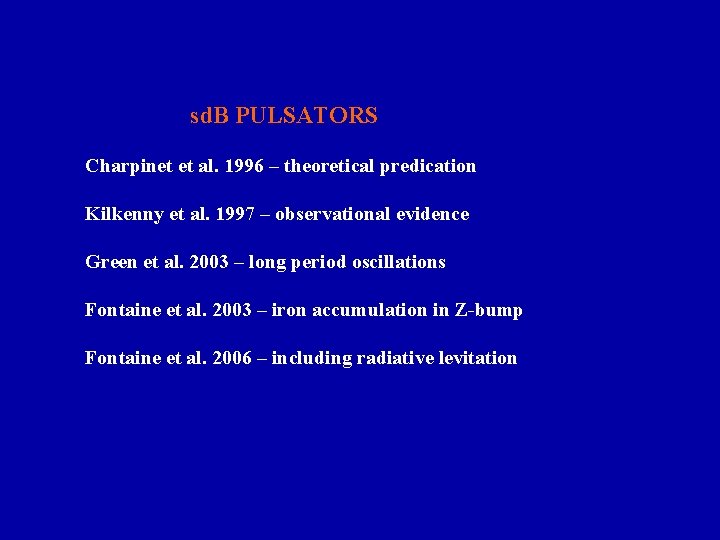 sdB PULSATORS

Charpinet et al. 1996 – theoretical predication

Kilkenny et al. 1997 – observational evidence

Green et al. 2003 – long period oscillations

Fontaine et al. 2003 – iron accumulation in Z-bump

Fontaine et al. 2006 – including radiative levitation